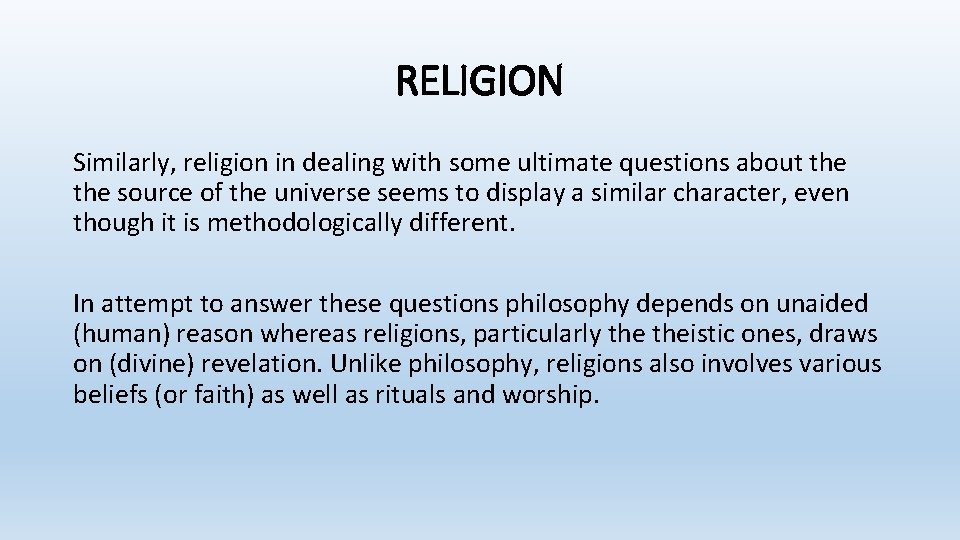 RELIGION

Similarly, religion in dealing with some ultimate questions about the the source of the universe seems to display a similar character, even though it is methodologically different.

In attempt to answer these questions philosophy depends on unaided (human) reason whereas religions, particularly the theistic ones, draws on (divine) revelation. Unlike philosophy, religions also involves various beliefs (or faith) as well as rituals and worship.